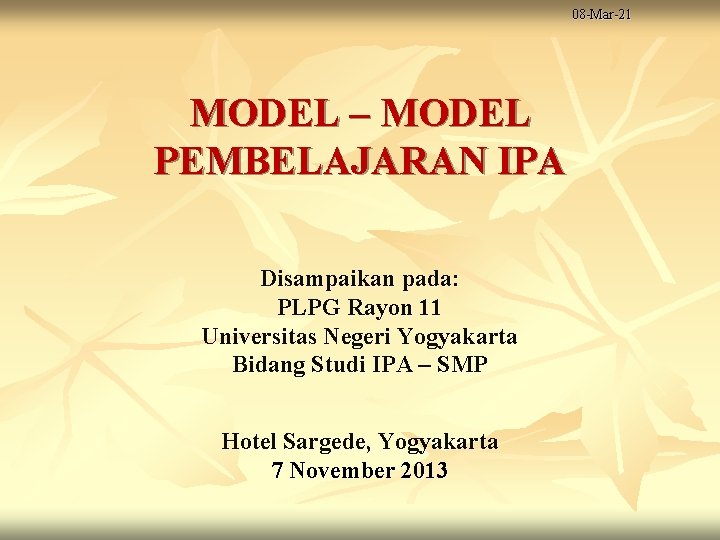 08-Mar-21

MODEL – MODEL PEMBELAJARAN IPA

Disampaikan pada:
PLPG Rayon 11
Universitas Negeri Yogyakarta
Bidang Studi IPA – SMP

Hotel Sargede, Yogyakarta
7 November 2013